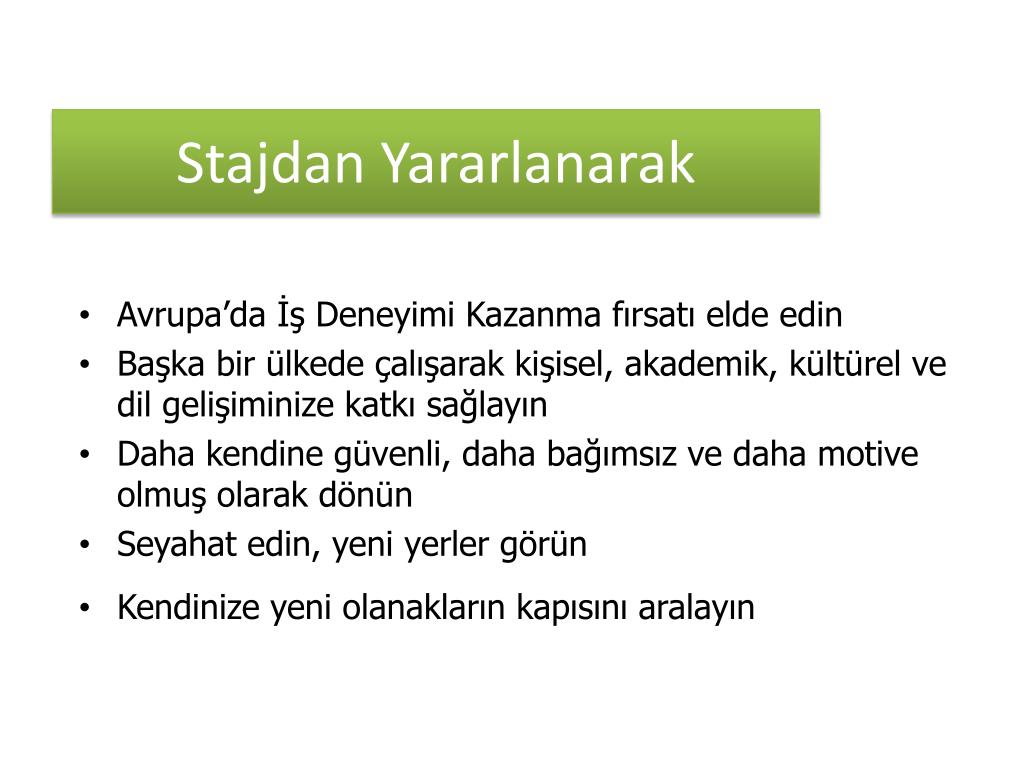 Stajdan Yararlanarak

• Avrupa’da İş Deneyimi Kazanma fırsatı elde edin
• Başka bir ülkede çalışarak kişisel, akademik, kültürel ve dil gelişiminize katkı sağlayın
• Daha kendine güvenli, daha bağımsız ve daha motive olmuş olarak dönün
• Seyahat edin, yeni yerler görün
• Kendinize yeni olanakların kapısını aralayın